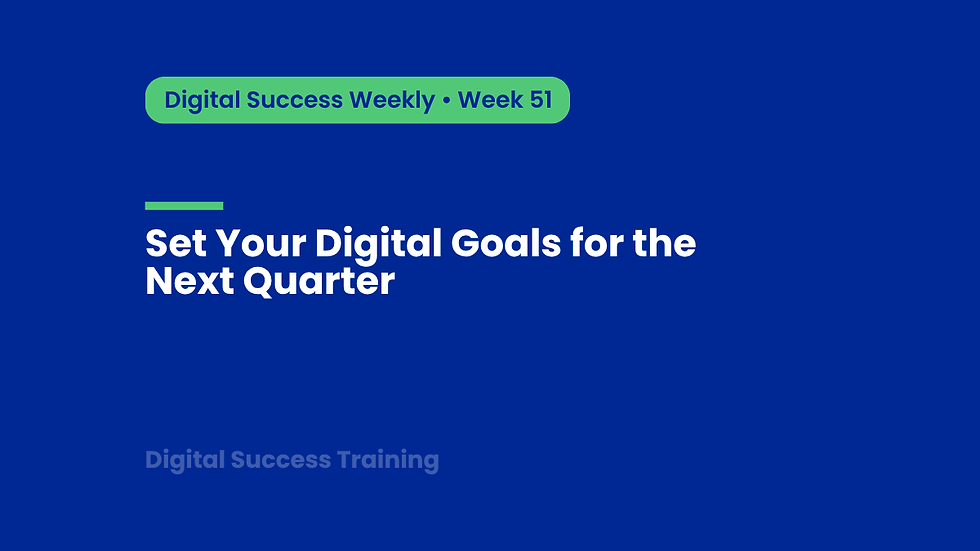 Digital Success Weekly • Week 51

Set Your Digital Goals for the Next Quarter

Digital Success Training